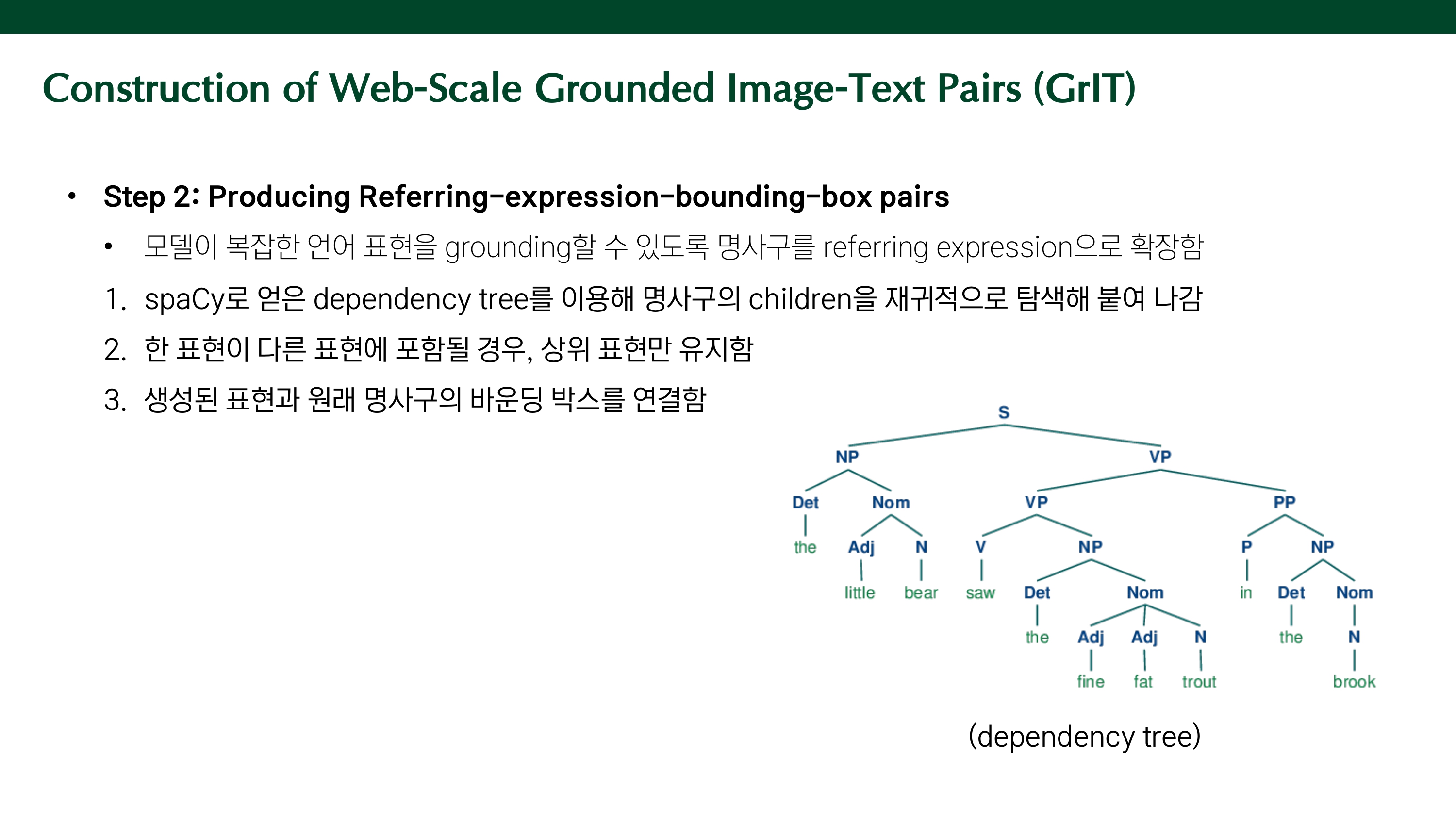 Construction of Web-Scale Grounded Image-Text Pairs (GrIT)

• Step 2: Producing Referring-expression-bounding-box pairs

• 모델이 복잡한 언어 표현을 grounding할 수 있도록 명사구를 referring expression으로 확장함

1. spaCy로 얻은 dependency tree를 이용해 명사구의 children을 재귀적으로 탐색해 붙여 나감

2. 한 표현이 다른 표현에 포함될 경우, 상위 표현만 유지함

3. 생성된 표현과 원래 명사구의 바운딩 박스를 연결함

S
NP VP
Det Nom VP PP
the Adj N V NP P NP
little bear saw Det Nom in Det Nom
the Adj Adj N the N
fine fat trout brook

(dependency tree)